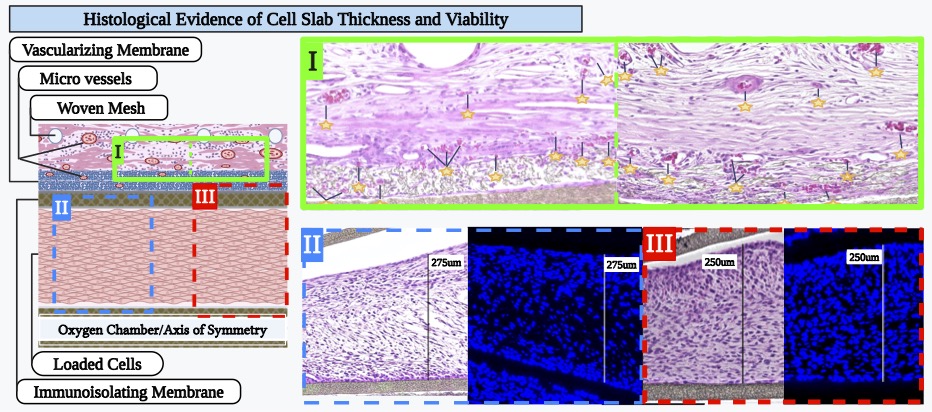 Histological Evidence of Cell Slab Thickness and Viability

Vascularizing Membrane

Micro vessels

Woven Mesh

I

II

III

Oxygen Chamber/Axis of Symmetry

Loaded Cells

Immunoisolating Membrane

I

II

275um

275um

III

250um

250um